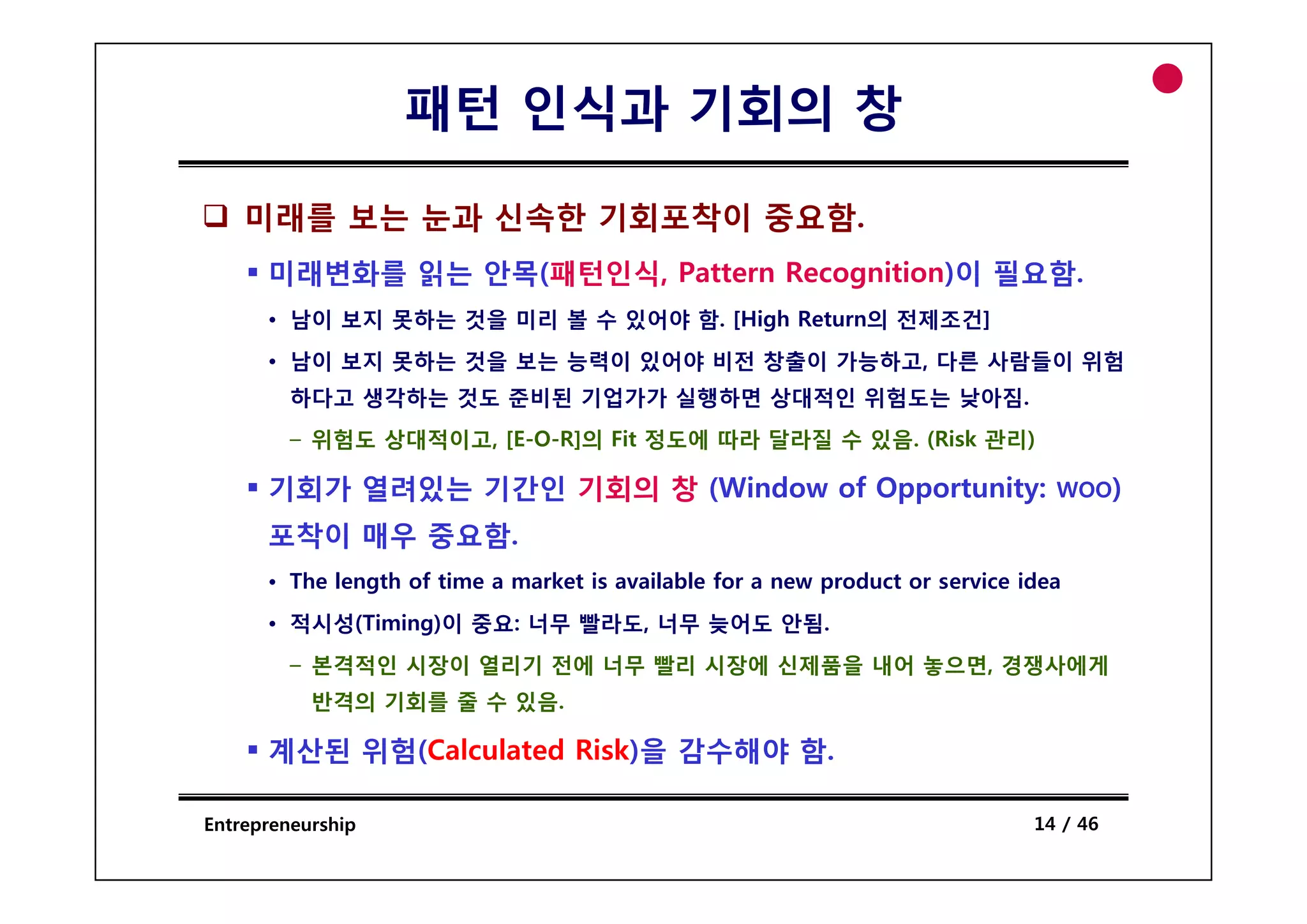 패턴 인식과 기회의 창

❑ 미래를 보는 눈과 신속한 기회포착이 중요함.

▪ 미래변화를 읽는 안목(패턴인식, Pattern Recognition)이 필요함.

• 남이 보지 못하는 것을 미리 볼 수 있어야 함. [High Return의 전제조건]

• 남이 보지 못하는 것을 보는 능력이 있어야 비전 창출이 가능하고, 다른 사람들이 위험하다고 생각하는 것도 준비된 기업가가 실행하면 상대적인 위험도는 낮아짐.

– 위험도 상대적이고, [E-O-R]의 Fit 정도에 따라 달라질 수 있음. (Risk 관리)

▪ 기회가 열려있는 기간인 기회의 창 (Window of Opportunity: WOO) 포착이 매우 중요함.

• The length of time a market is available for a new product or service idea

• 적시성(Timing)이 중요: 너무 빨라도, 너무 늦어도 안됨.

– 본격적인 시장이 열리기 전에 너무 빨리 시장에 신제품을 내어 놓으면, 경쟁사에게 반격의 기회를 줄 수 있음.

▪ 계산된 위험(Calculated Risk)을 감수해야 함.

Entrepreneurship

14 / 46